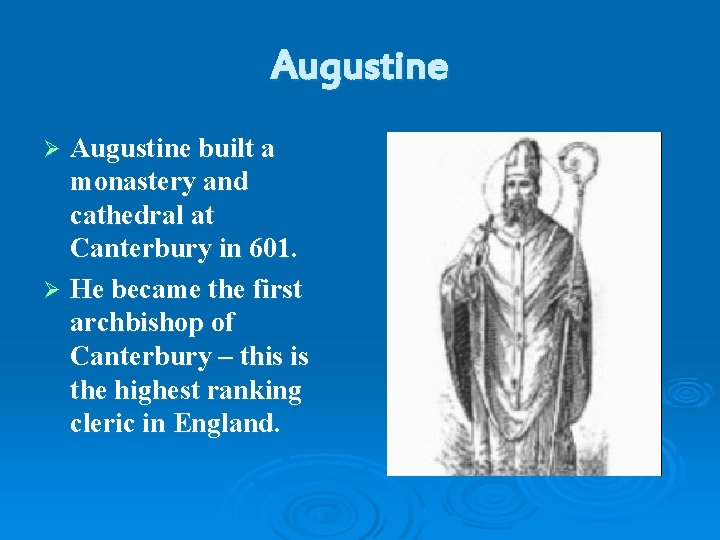 Augustine

➢ Augustine built a monastery and cathedral at Canterbury in 601.

➢ He became the first archbishop of Canterbury – this is the highest ranking cleric in England.